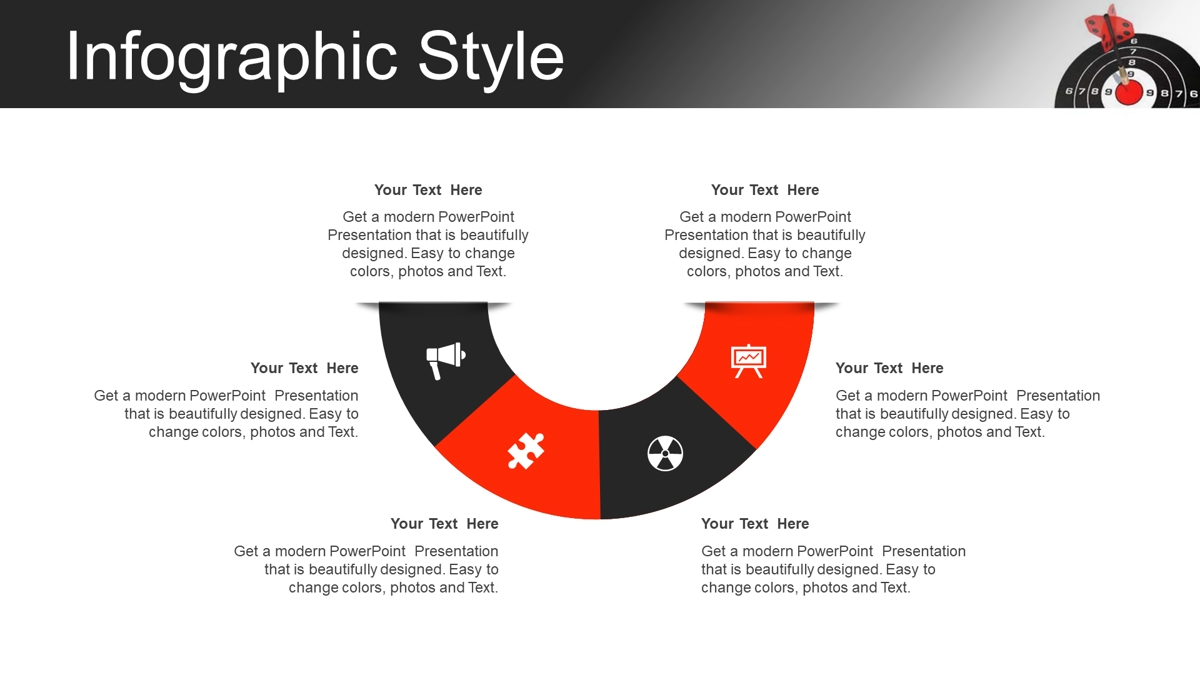 Infographic Style

Your Text Here

Get a modern PowerPoint Presentation that is beautifully designed. Easy to change colors, photos and Text.

Your Text Here

Get a modern PowerPoint Presentation that is beautifully designed. Easy to change colors, photos and Text.

Your Text Here

Get a modern PowerPoint Presentation that is beautifully designed. Easy to change colors, photos and Text.

Your Text Here

Get a modern PowerPoint Presentation that is beautifully designed. Easy to change colors, photos and Text.

Your Text Here

Get a modern PowerPoint Presentation that is beautifully designed. Easy to change colors, photos and Text.

Your Text Here

Get a modern PowerPoint Presentation that is beautifully designed. Easy to change colors, photos and Text.